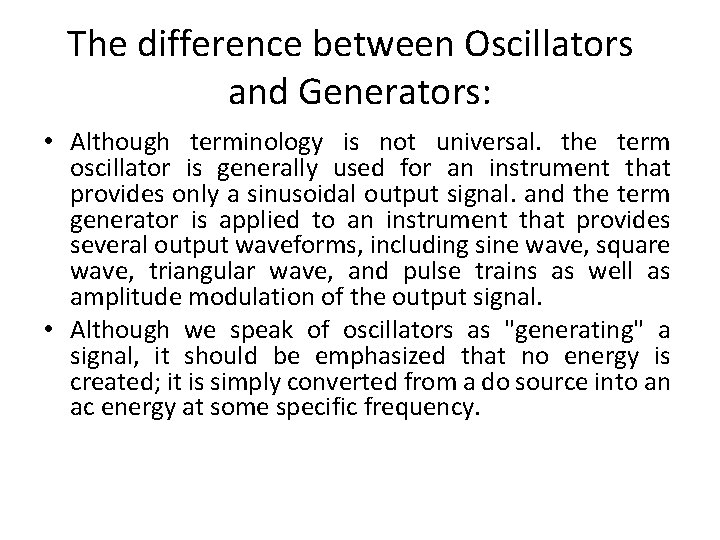 The difference between Oscillators and Generators:

• Although terminology is not universal. the term oscillator is generally used for an instrument that provides only a sinusoidal output signal. and the term generator is applied to an instrument that provides several output waveforms, including sine wave, square wave, triangular wave, and pulse trains as well as amplitude modulation of the output signal.

• Although we speak of oscillators as "generating" a signal, it should be emphasized that no energy is created; it is simply converted from a do source into an ac energy at some specific frequency.